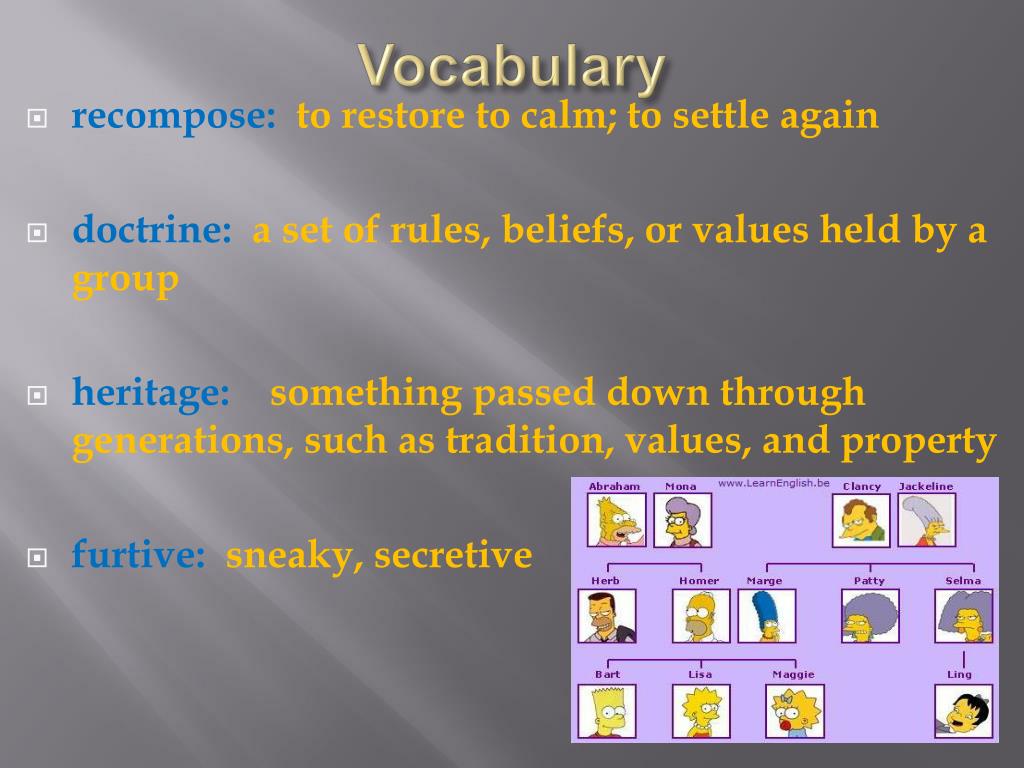 Vocabulary

recompose: to restore to calm; to settle again

doctrine: a set of rules, beliefs, or values held by a group

heritage: something passed down through generations, such as tradition, values, and property

furtive: sneaky, secretive

Abraham Mona www.LearnEnglish.be Clancy Jackeline

Herb Homer Marge Patty Selma

Bart Lisa Maggie Ling